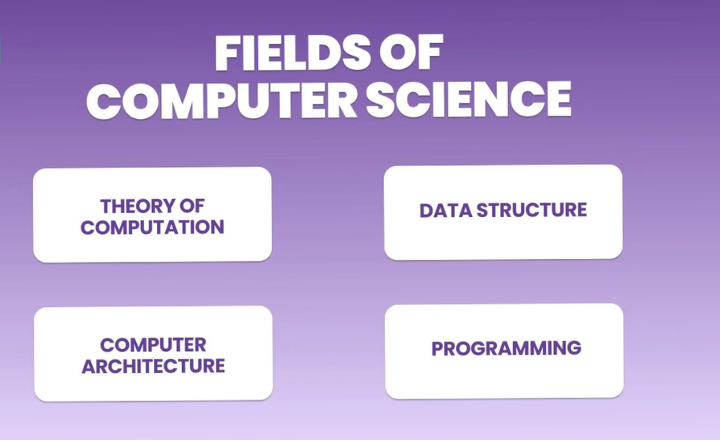 FIELDS OF
COMPUTER SCIENCE

THEORY OF COMPUTATION

DATA STRUCTURE

COMPUTER ARCHITECTURE

PROGRAMMING